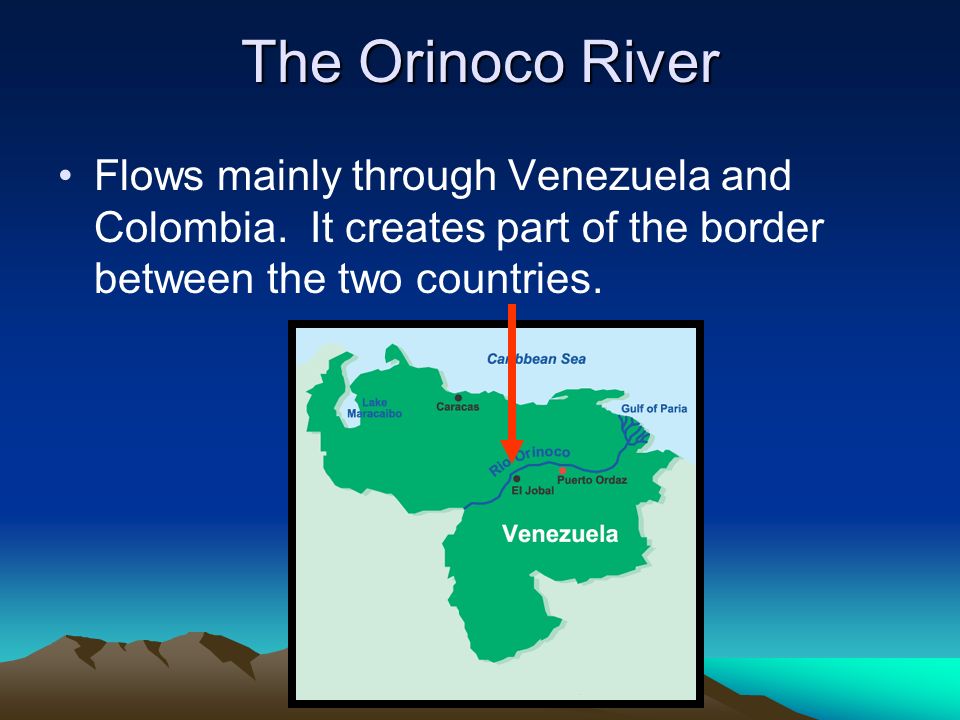 The Orinoco River

• Flows mainly through Venezuela and Colombia. It creates part of the border between the two countries.

Caribbean Sea
Lake Maracaibo
Caracas
Gulf of Paria
Rio Orinoco
El Jobal
Puerto Ordaz
Venezuela